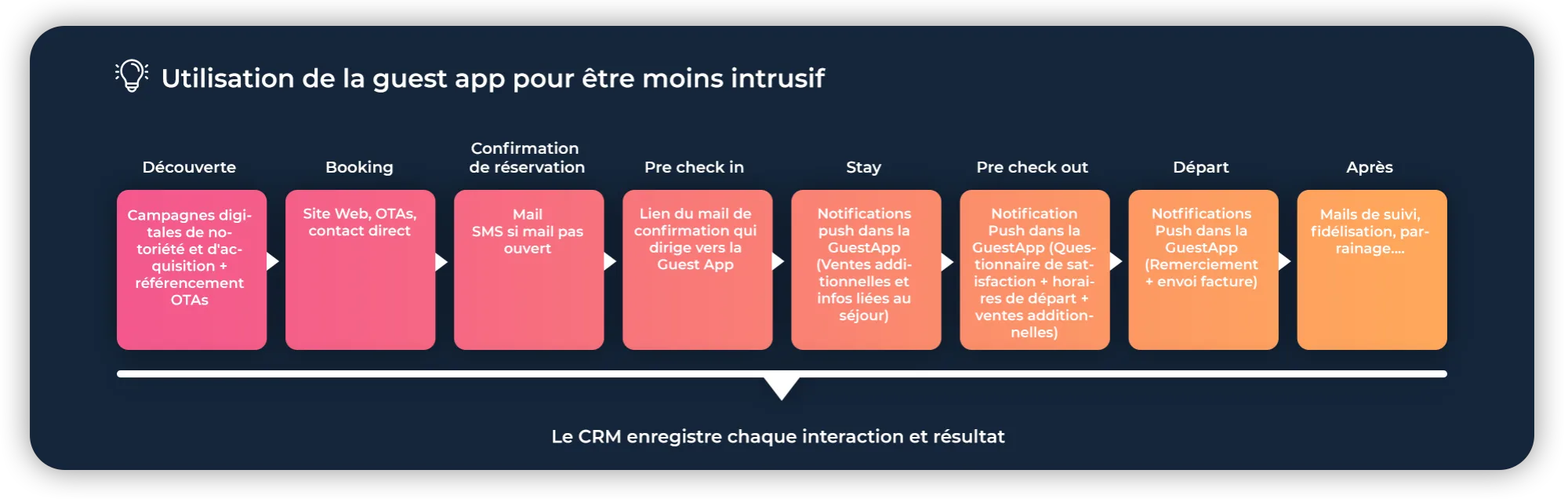 Utilisation de la guest app pour être moins intrusif

Découverte

Campagnes digitales de notoriété et d'acquisition + référencement OTAs

Booking

Site Web, OTAs, contact direct

Confirmation de réservation

Mail
SMS si mail pas ouvert

Pre check in

Lien du mail de confirmation qui dirige vers la Guest App

Stay

Notifications push dans la GuestApp (Ventes additionnelles et infos liées au séjour)

Pre check out

Notification Push dans la GuestApp (Questionnaire de satisfaction + horaires de départ + ventes additionnelles)

Départ

Notfifications Push dans la GuestApp (Remerciement + envoi facture)

Après

Mails de suivi, fidélisation, parrainage....

Le CRM enregistre chaque interaction et résultat